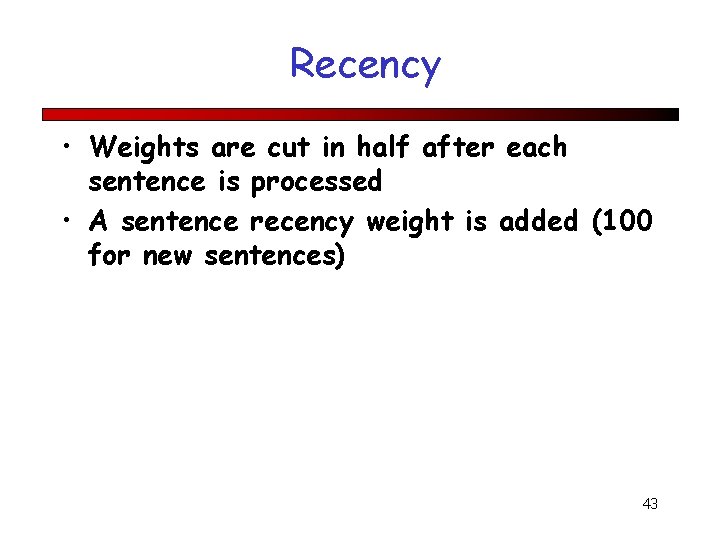 Recency

• Weights are cut in half after each sentence is processed
• A sentence recency weight is added (100 for new sentences)

43